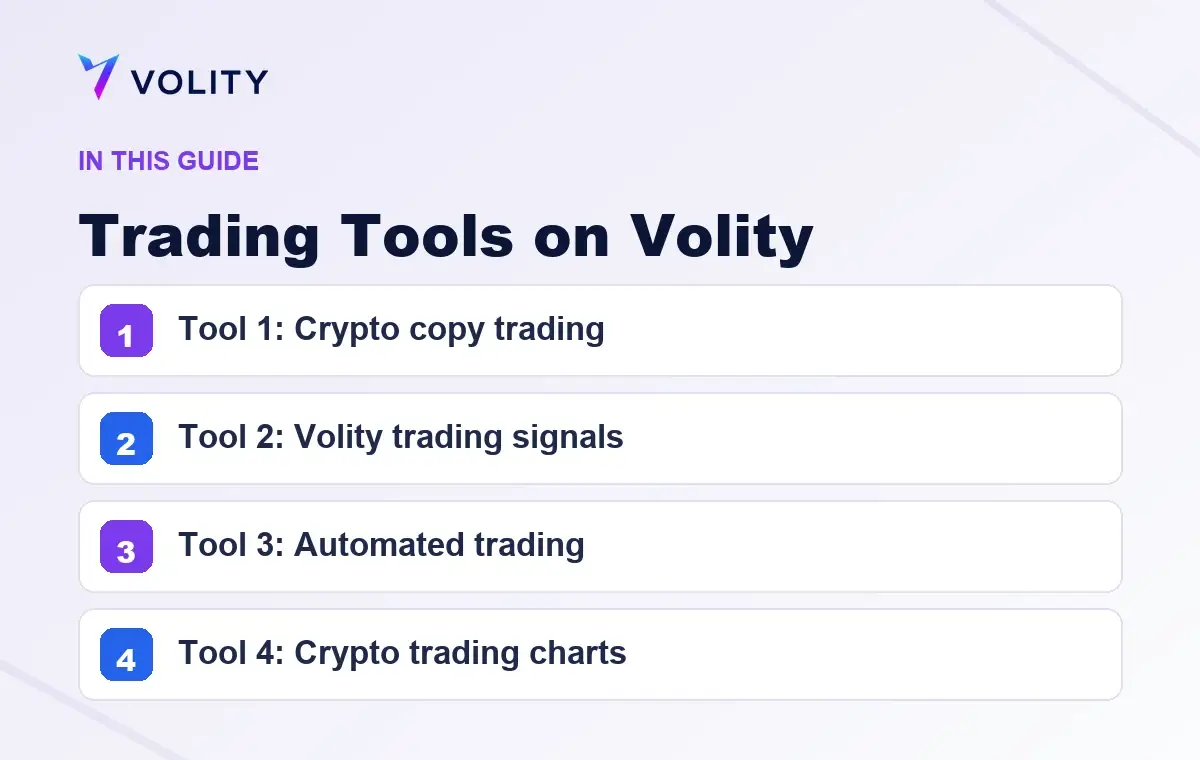 VOLITY

IN THIS GUIDE

Trading Tools on Volity

1 Tool 1: Crypto copy trading

2 Tool 2: Volity trading signals

3 Tool 3: Automated trading

4 Tool 4: Crypto trading charts